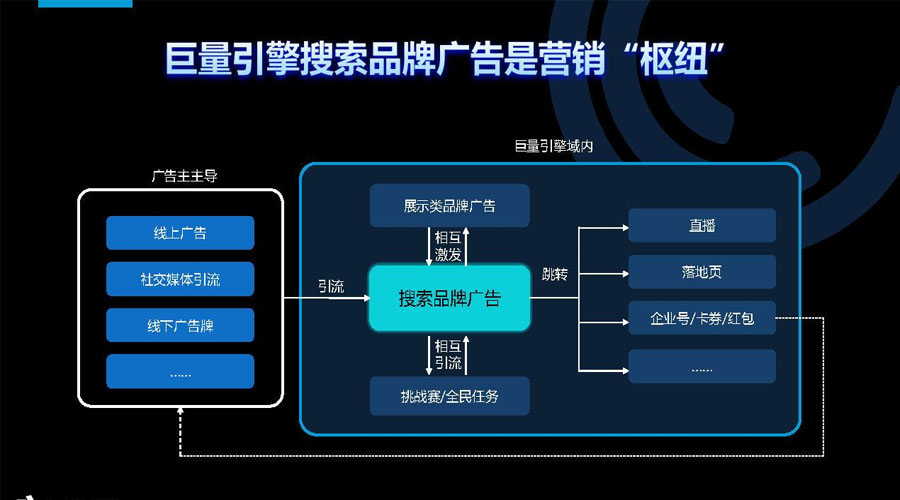 巨量引擎搜索品牌广告是营销“枢纽”

广告主主导

线上广告

社交媒体引流

线下广告牌

......

引流

巨量引擎域内

展示类品牌广告

相互激发

搜索品牌广告

相互引流

挑战赛/全民任务

跳转

直播

落地页

企业号/卡券/红包

......